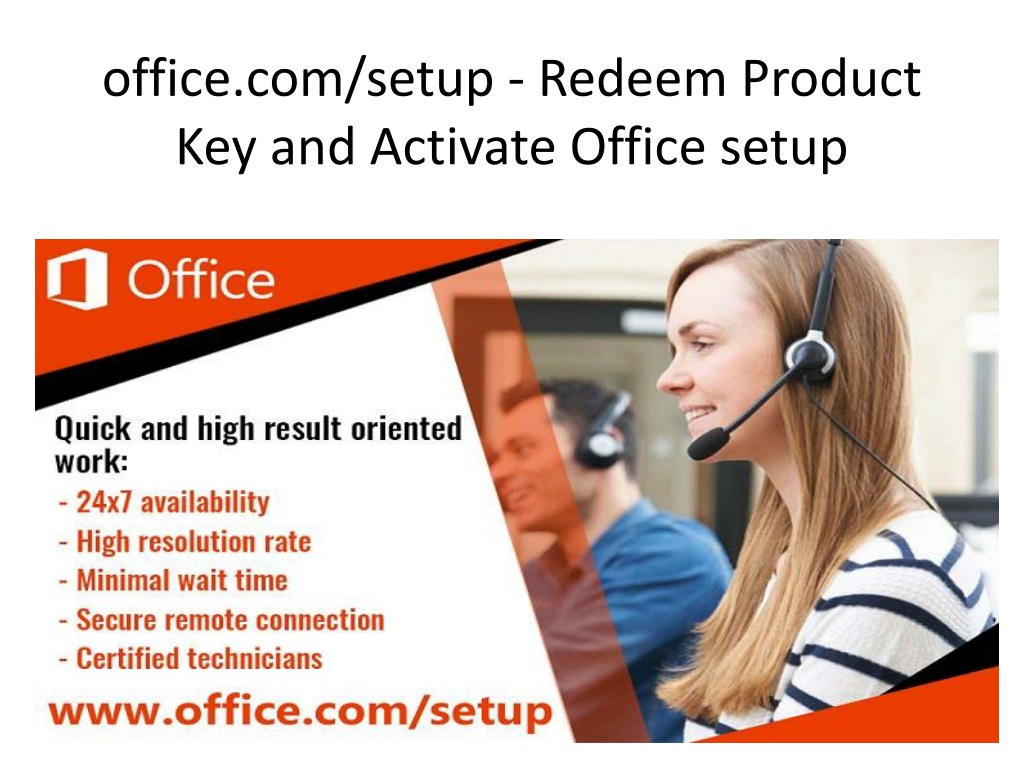 office.com/setup - Redeem Product Key and Activate Office setup

Office

Quick and high result oriented work:
- 24x7 availability
- High resolution rate
- Minimal wait time
- Secure remote connection
- Certified technicians

www.office.com/setup